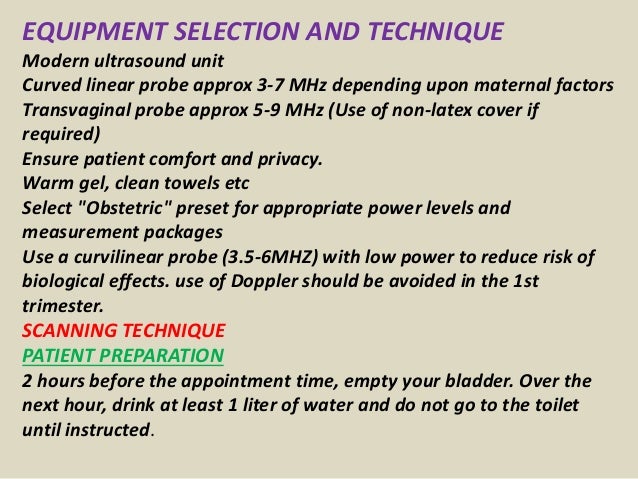 EQUIPMENT SELECTION AND TECHNIQUE

Modern ultrasound unit

Curved linear probe approx 3-7 MHz depending upon maternal factors

Transvaginal probe approx 5-9 MHz (Use of non-latex cover if required)

Ensure patient comfort and privacy.

Warm gel, clean towels etc

Select "Obstetric" preset for appropriate power levels and measurement packages

Use a curvilinear probe (3.5-6MHZ) with low power to reduce risk of biological effects. use of Doppler should be avoided in the 1st trimester.

SCANNING TECHNIQUE

PATIENT PREPARATION

2 hours before the appointment time, empty your bladder. Over the next hour, drink at least 1 liter of water and do not go to the toilet until instructed.